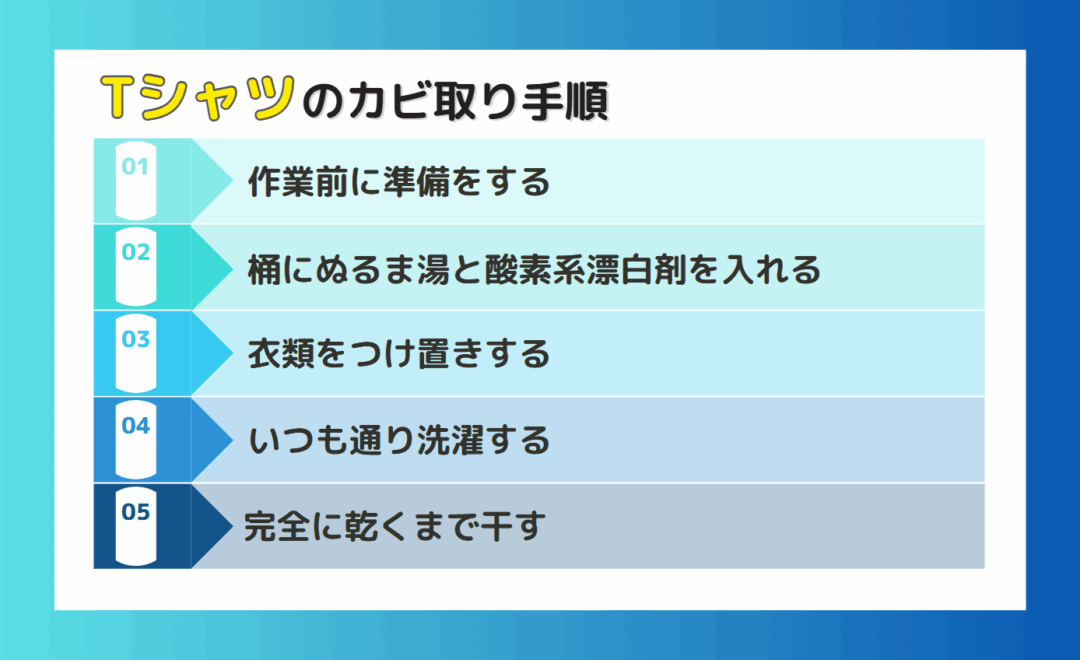 Tシャツのカビ取り手順

01 作業前に準備をする

02 桶にぬるま湯と酸素系漂白剤を入れる

03 衣類をつけ置きする

04 いつも通り洗濯する

05 完全に乾くまで干す